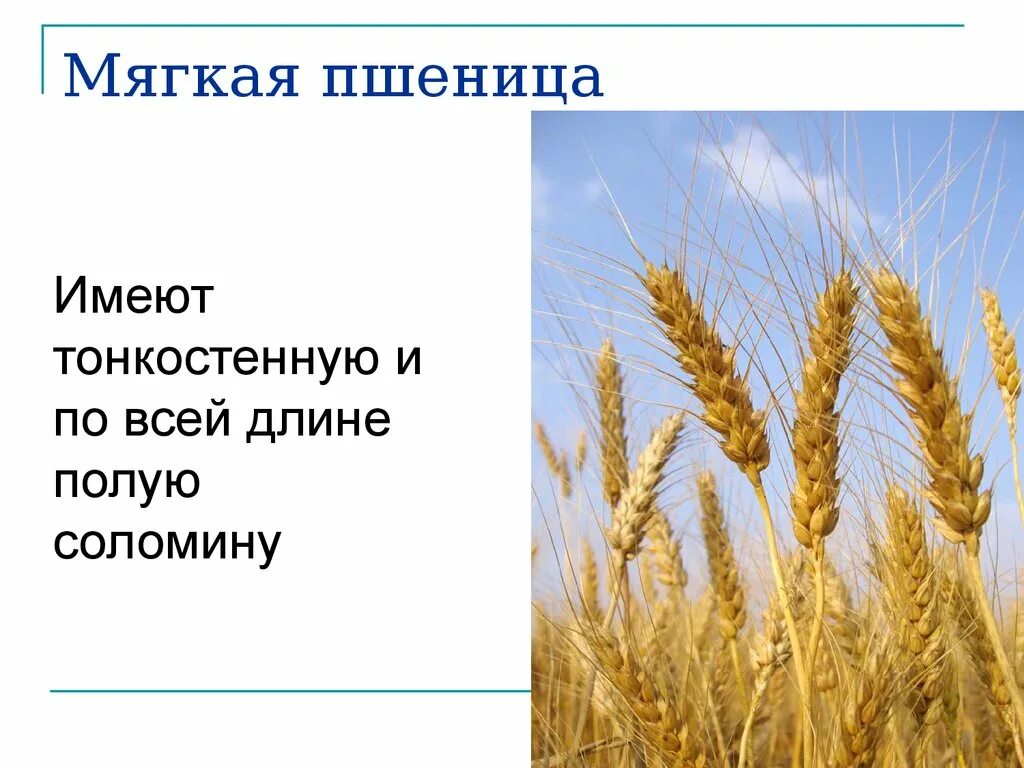 Мягкая пшеница

Имеют тонкостенную и по всей длине полую соломину